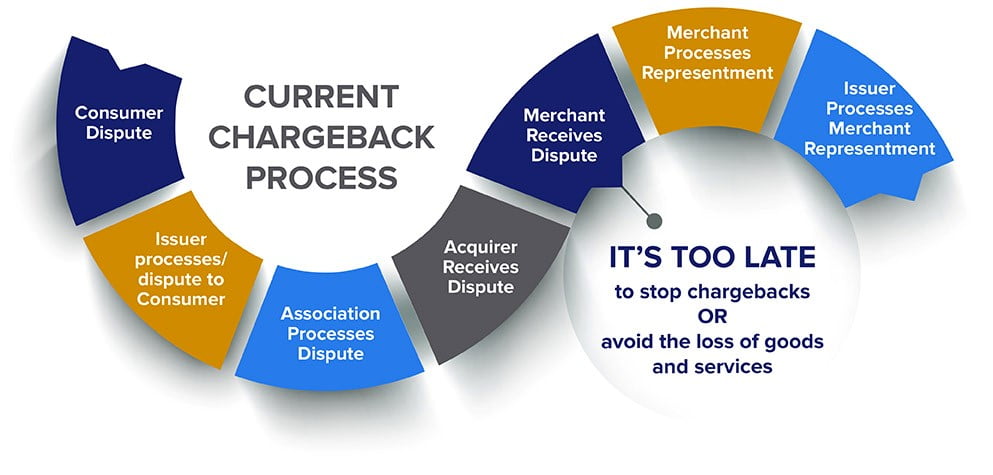 CURRENT CHARGEBACK PROCESS

Consumer Dispute

Issuer processes/ dispute to Consumer

Association Processes Dispute

Acquirer Receives Dispute

Merchant Receives Dispute

Merchant Processes Representment

Issuer Processes Merchant Representment

IT'S TOO LATE

to stop chargebacks
OR
avoid the loss of goods and services